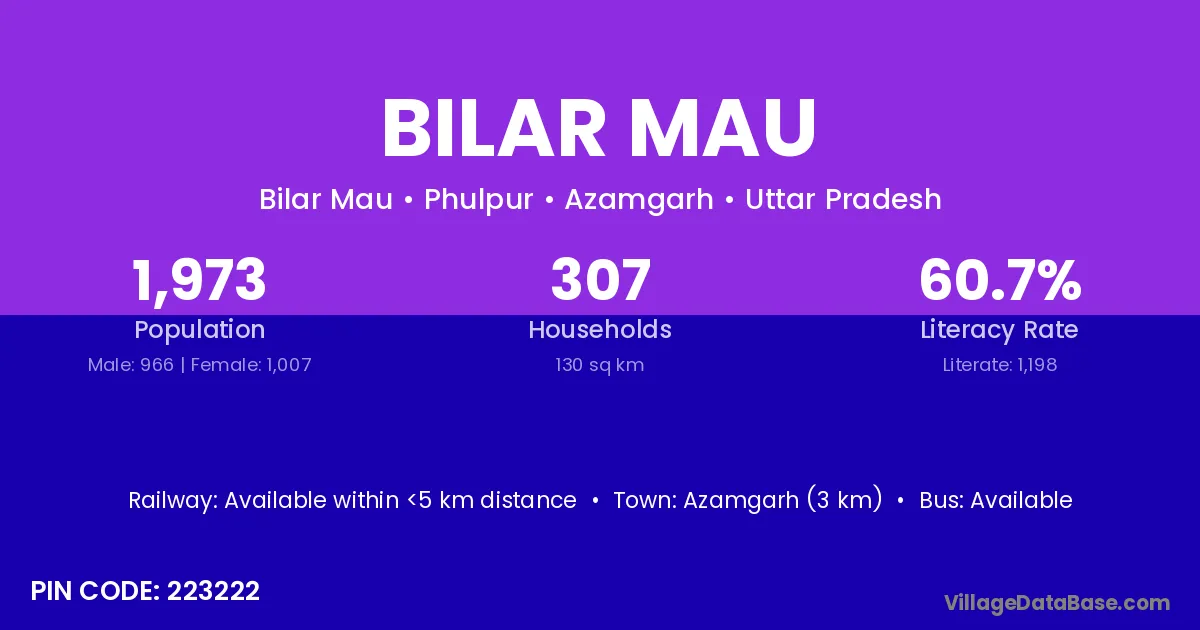 BILAR MAU

Bilar Mau • Phulpur • Azamgarh • Uttar Pradesh

1,973
Population
Male: 966 | Female: 1,007

307
Households
130 sq km

60.7%
Literacy Rate
Literate: 1,198

Railway: Available within <5 km distance • Town: Azamgarh (3 km) • Bus: Available

PIN CODE: 223222

VillageDataBase.com